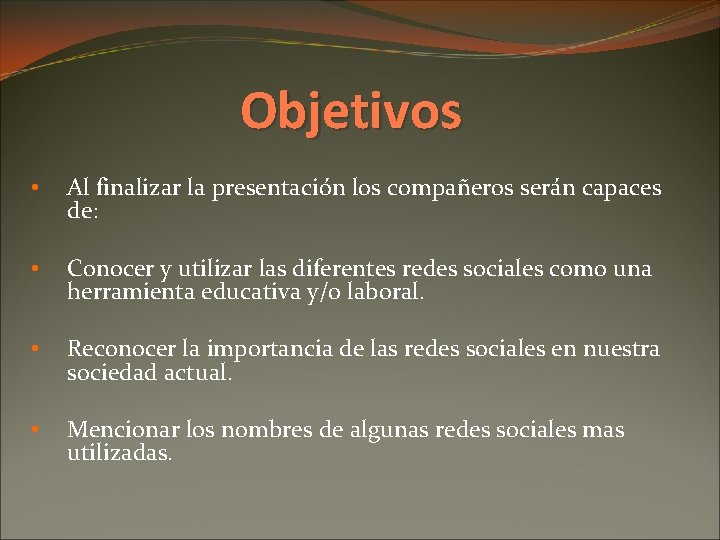 Objetivos

• Al finalizar la presentación los compañeros serán capaces de:

• Conocer y utilizar las diferentes redes sociales como una herramienta educativa y/o laboral.

• Reconocer la importancia de las redes sociales en nuestra sociedad actual.

• Mencionar los nombres de algunas redes sociales mas utilizadas.